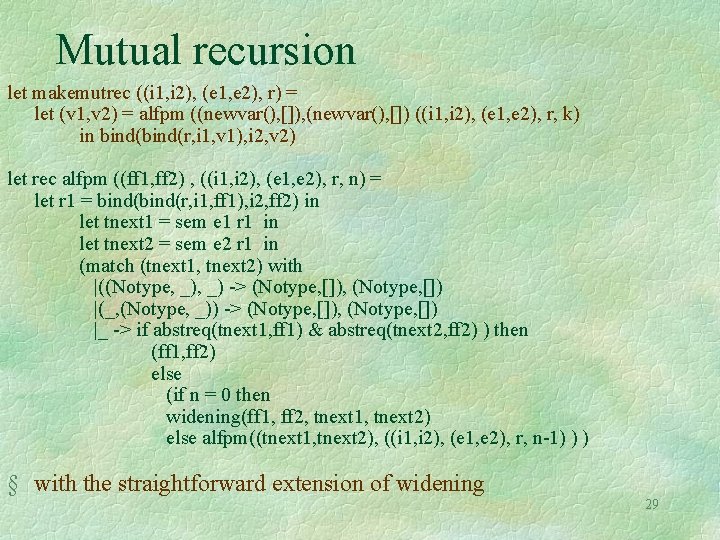 Mutual recursion

let makemutrec ((i1,i2), (e1,e2), r) =
let (v1,v2) = alfpm ((newvar(),[]),(newvar(),[]) ((i1,i2), (e1,e2), r, k)
in bind(bind(r,i1,v1),i2,v2)

let rec alfpm ((ff1,ff2) , ((i1,i2), (e1,e2), r, n) =
let r1 = bind(bind(r,i1,ff1),i2,ff2) in
let tnext1 = sem e1 r1 in
let tnext2 = sem e2 r1 in
(match (tnext1, tnext2) with
|((Notype, _), _) -> (Notype,[]), (Notype,[])
|(_,(Notype, _)) -> (Notype,[]), (Notype,[])
|_ -> if abstreq(tnext1,ff1) & abstreq(tnext2,ff2) ) then
(ff1,ff2)
else
(if n = 0 then
widening(ff1, ff2, tnext1, tnext2)
else alfpm((tnext1,tnext2), ((i1,i2), (e1,e2), r, n-1) ) )

§ with the straightforward extension of widening

29